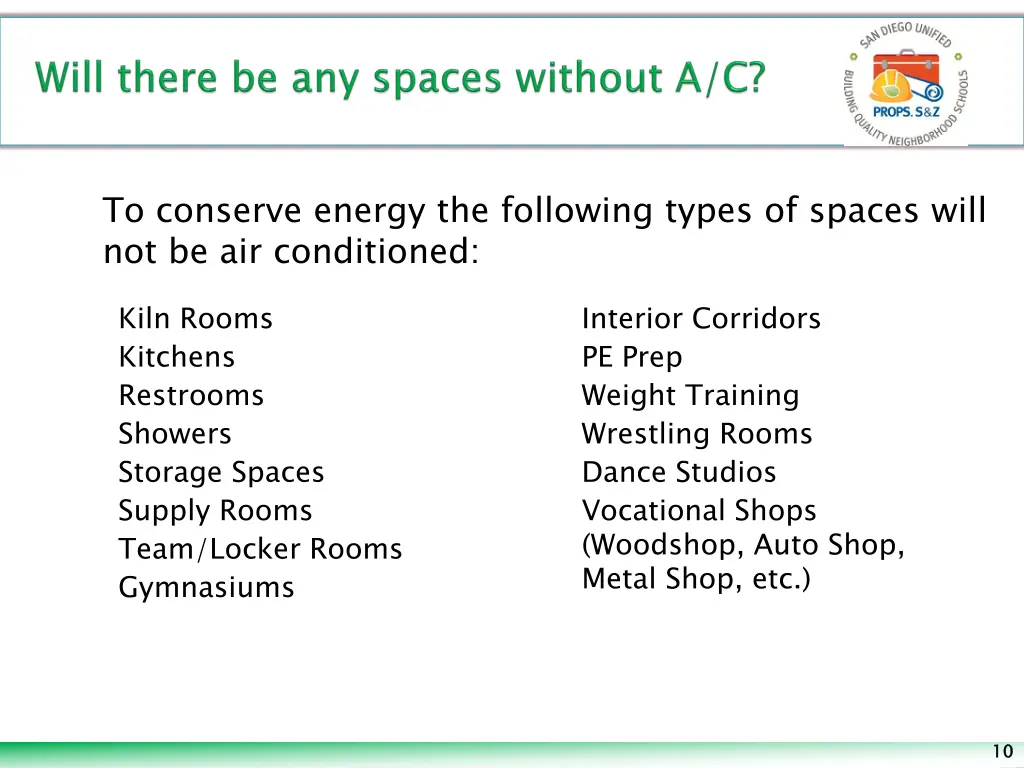 Will there be any spaces without A/C?

SAN DIEGO UNIFIED
BUILDING QUALITY NEIGHBORHOOD SCHOOLS
PROPS. S&Z

To conserve energy the following types of spaces will not be air conditioned:

Kiln Rooms
Kitchens
Restrooms
Showers
Storage Spaces
Supply Rooms
Team/Locker Rooms
Gymnasiums

Interior Corridors
PE Prep
Weight Training
Wrestling Rooms
Dance Studios
Vocational Shops
(Woodshop, Auto Shop, Metal Shop, etc.)

10